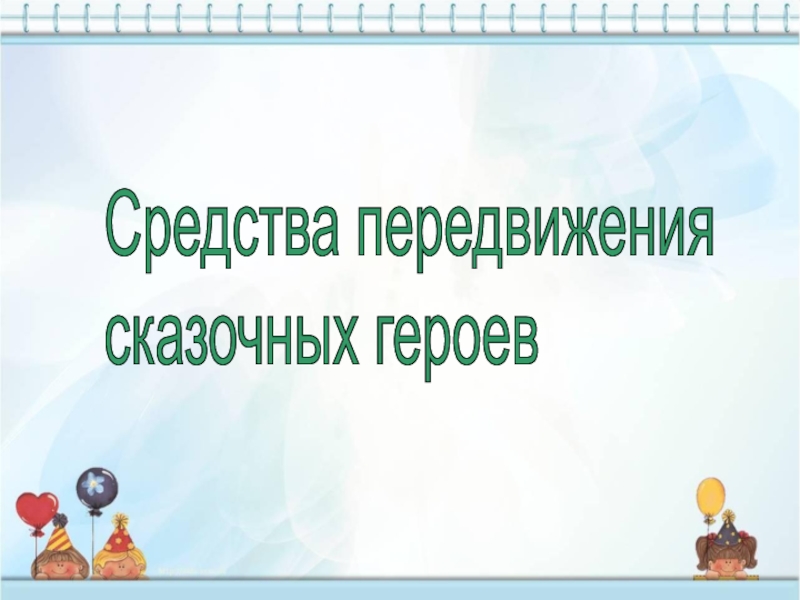 Средства передвижения сказочных героев